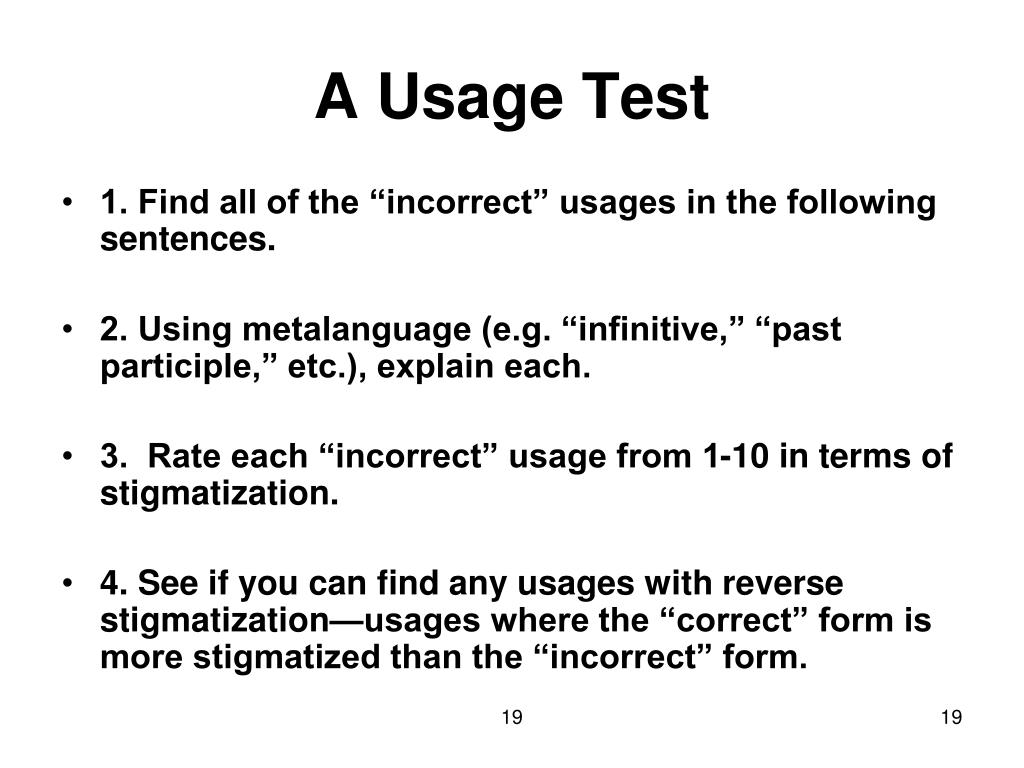 A Usage Test

• 1. Find all of the “incorrect” usages in the following sentences.

• 2. Using metalanguage (e.g. “infinitive,” “past participle,” etc.), explain each.

• 3.  Rate each “incorrect” usage from 1-10 in terms of stigmatization.

• 4. See if you can find any usages with reverse stigmatization—usages where the “correct” form is more stigmatized than the “incorrect” form.

19

19